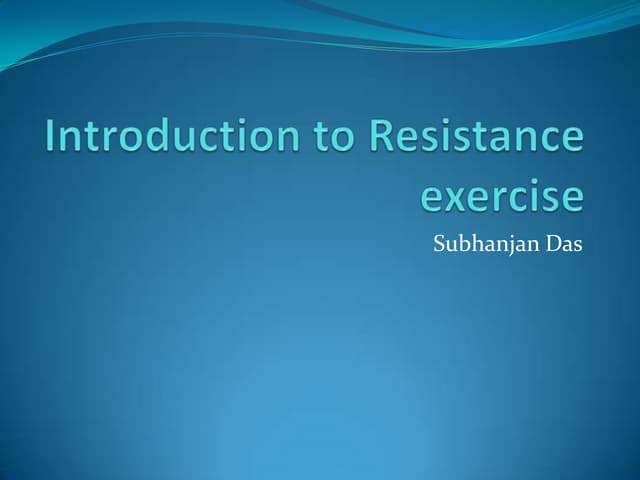 Introduction to Resistance exercise

Subhanjan Das